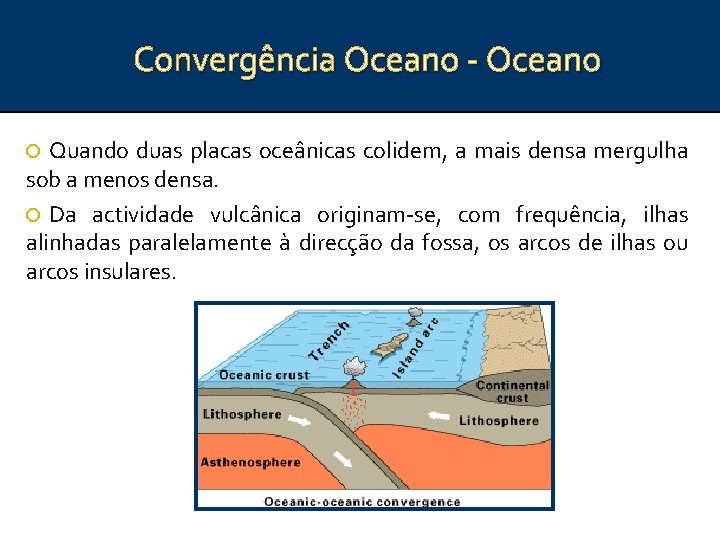 Convergência Oceano - Oceano

Quando duas placas oceânicas colidem, a mais densa mergulha sob a menos densa.

Da actividade vulcânica originam-se, com frequência, ilhas alinhadas paralelamente à direcção da fossa, os arcos de ilhas ou arcos insulares.

Trench
Island arc
Oceanic crust
Continental crust
Lithosphere
Lithosphere
Asthenosphere
Oceanic-oceanic convergence